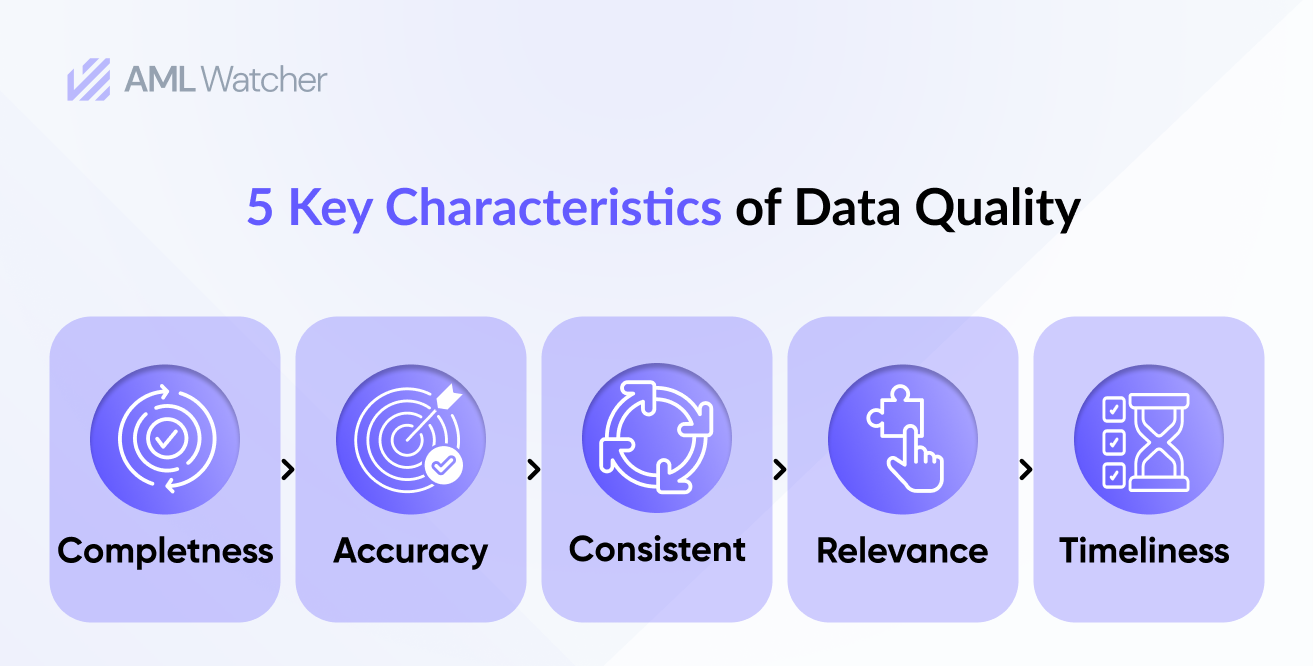 AML Watcher

5 Key Characteristics of Data Quality

Completness

Accuracy

Consistent

Relevance

Timeliness